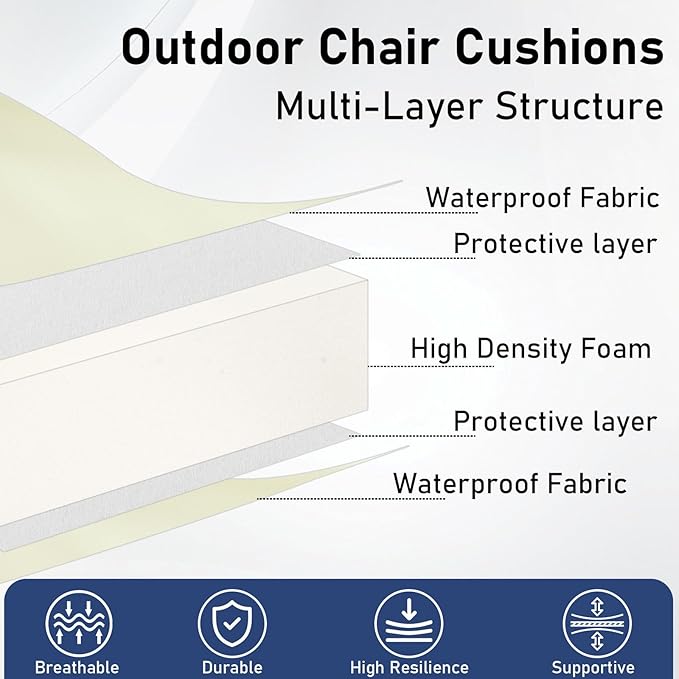 Outdoor Chair Cushions
Multi-Layer Structure

Waterproof Fabric
Protective layer
High Density Foam
Protective layer
Waterproof Fabric

Breathable
Durable
High Resilience
Supportive